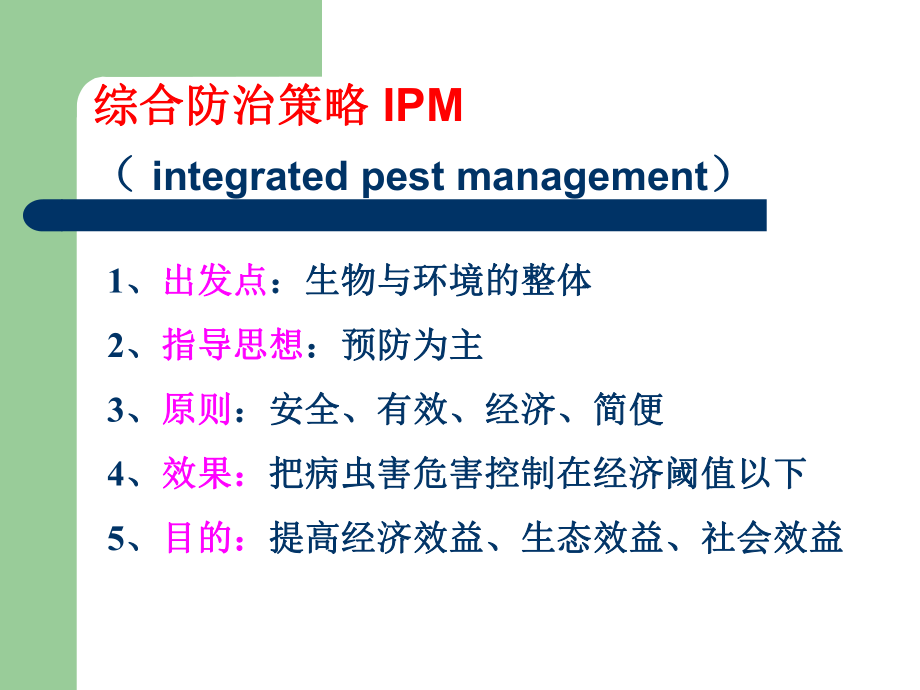 综合防治策略 IPM

（ integrated pest management）

1、出发点：生物与环境的整体

2、指导思想：预防为主

3、原则：安全、有效、经济、简便

4、效果：把病虫害危害控制在经济阈值以下

5、目的：提高经济效益、生态效益、社会效益